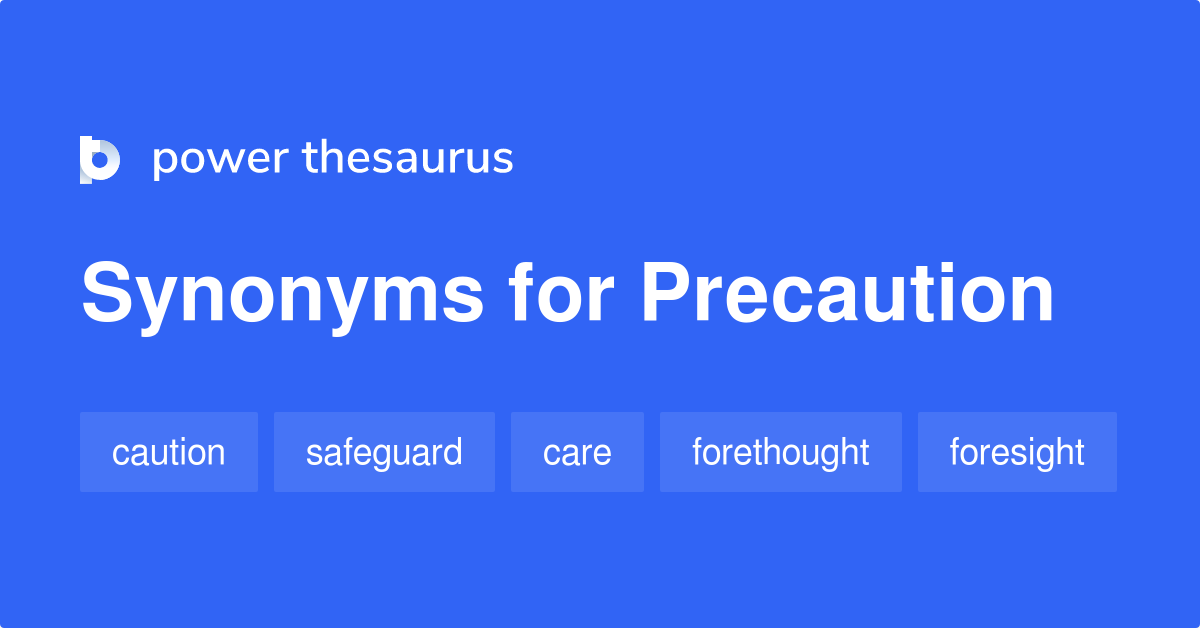 power thesaurus

Synonyms for Precaution

caution safeguard care forethought foresight